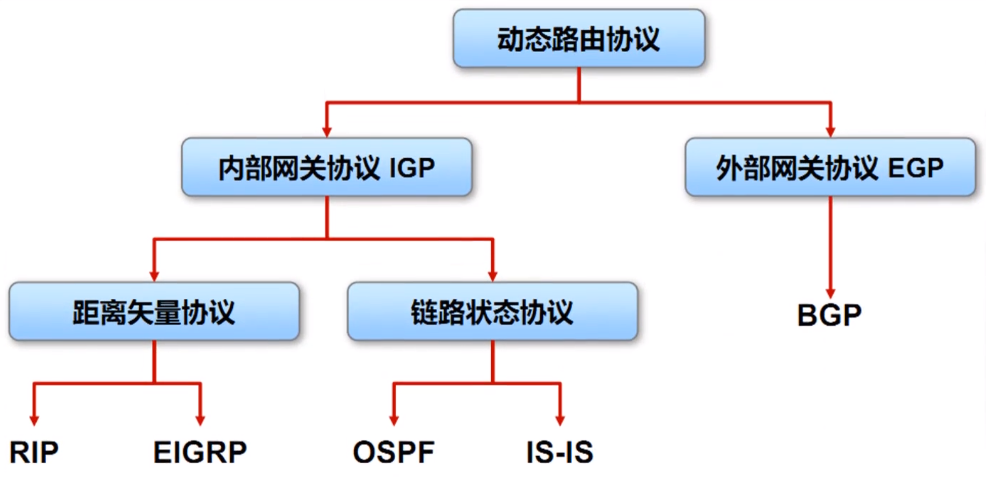 动态路由协议

内部网关协议 IGP

外部网关协议 EGP

距离矢量协议

链路状态协议

BGP

RIP

EIGRP

OSPF

IS-IS